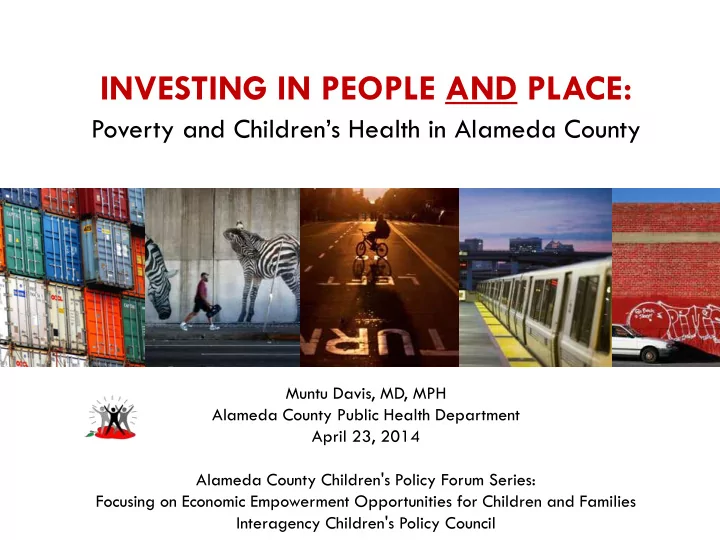 INVESTING IN PEOPLE AND PLACE:
Poverty and Children's Health in Alameda County

LEFT
TURN

Muntu Davis, MD, MPH
Alameda County Public Health Department
April 23, 2014

Alameda County Children's Policy Forum Series:
Focusing on Economic Empowerment Opportunities for Children and Families
Interagency Children's Policy Council